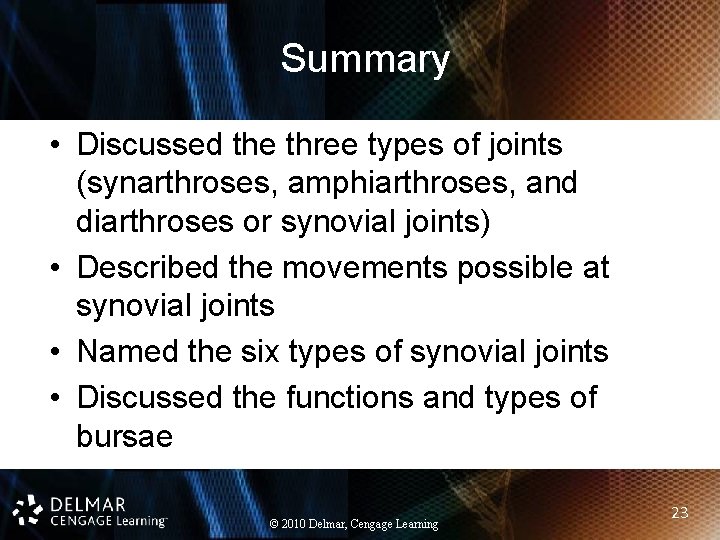 Summary

• Discussed the three types of joints (synarthroses, amphiarthroses, and diarthroses or synovial joints)
• Described the movements possible at synovial joints
• Named the six types of synovial joints
• Discussed the functions and types of bursae

DELMAR
CENGAGE Learning™

© 2010 Delmar, Cengage Learning

23